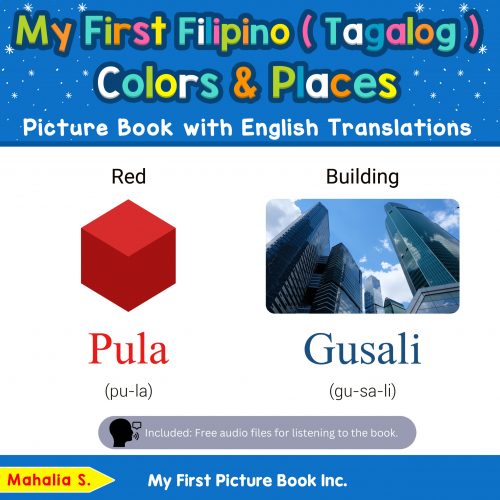 My First Filipino ( Tagalog )
Colors & Places
Picture Book with English Translations

Red

Pula

(pu-la)

Building

Gusali

(gu-sa-li)

Included: Free audio files for listening to the book.

Mahalia S.

My First Picture Book Inc.